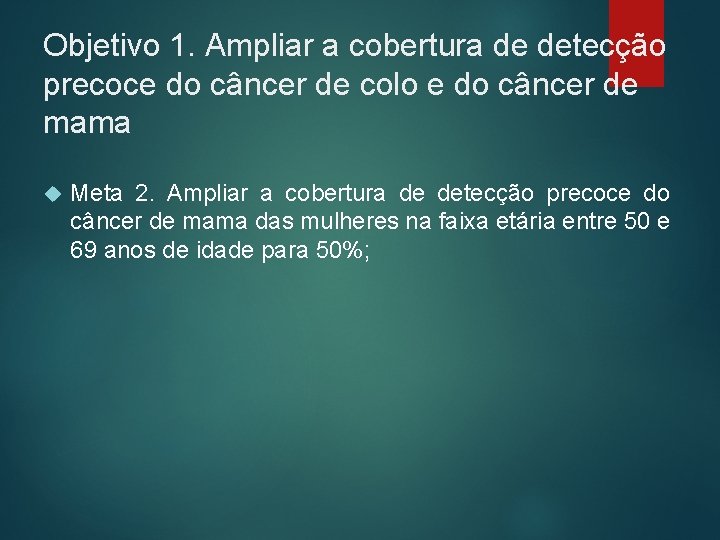 Objetivo 1. Ampliar a cobertura de detecção precoce do câncer de colo e do câncer de mama

Meta 2. Ampliar a cobertura de detecção precoce do câncer de mama das mulheres na faixa etária entre 50 e 69 anos de idade para 50%;